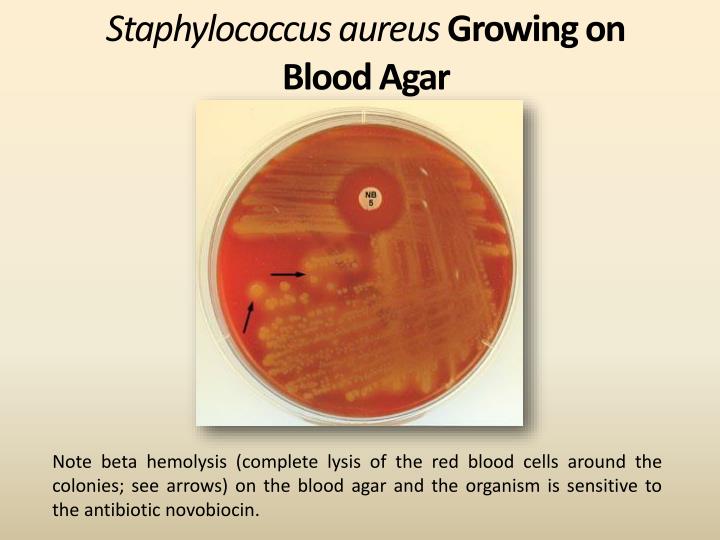 Staphylococcus aureus Growing on Blood Agar

NB
5

Note beta hemolysis (complete lysis of the red blood cells around the colonies; see arrows) on the blood agar and the organism is sensitive to the antibiotic novobiocin.